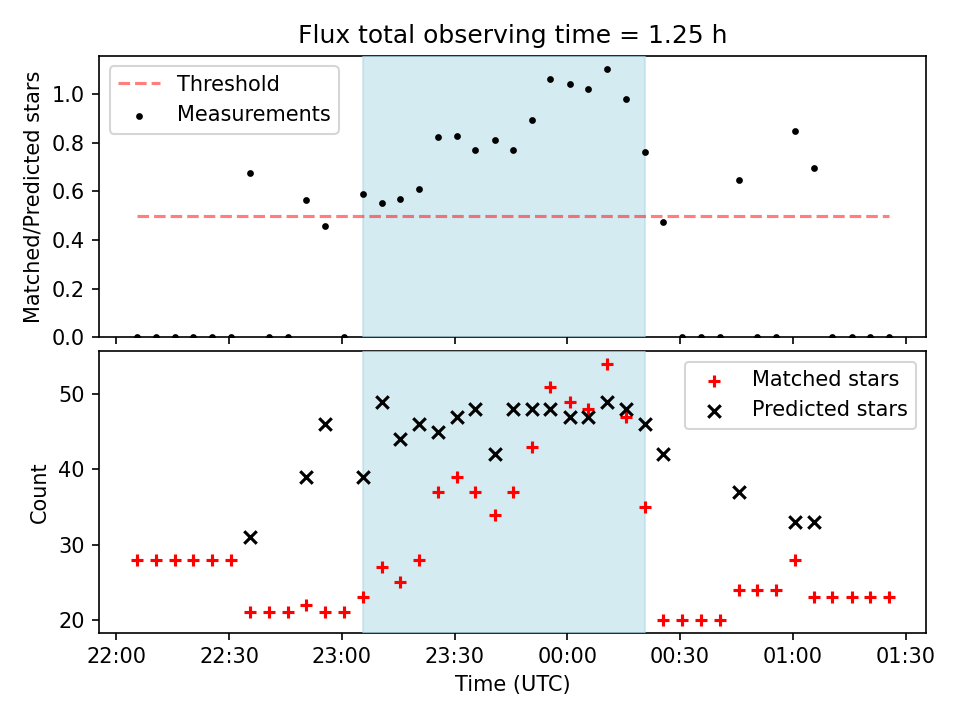 Flux total observing time = 1.25 h

Threshold
Measurements

Matched/Predicted stars

1.0
0.8
0.6
0.4
0.2
0.0

Matched stars
Predicted stars

Count

50
40
30
20

22:00
22:30
23:00
23:30
00:00
00:30
01:00
01:30

Time (UTC)